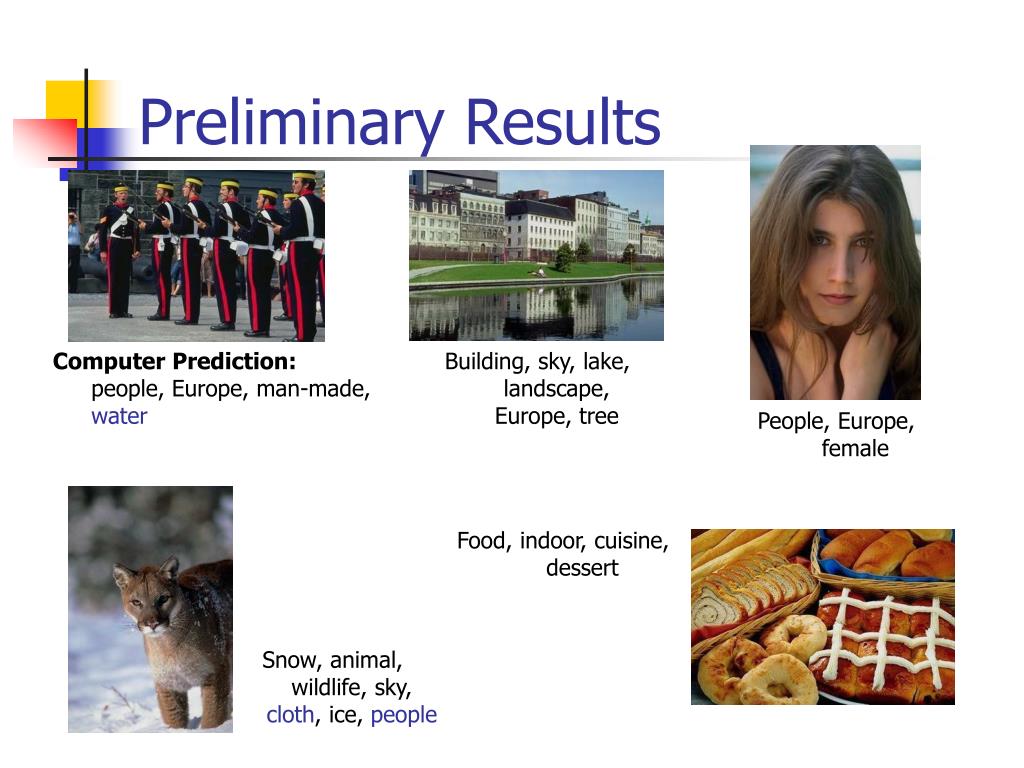 Preliminary Results

Computer Prediction:
people, Europe, man-made, water

Building, sky, lake, landscape, Europe, tree

People, Europe, female

Food, indoor, cuisine, dessert

Snow, animal, wildlife, sky, cloth, ice, people